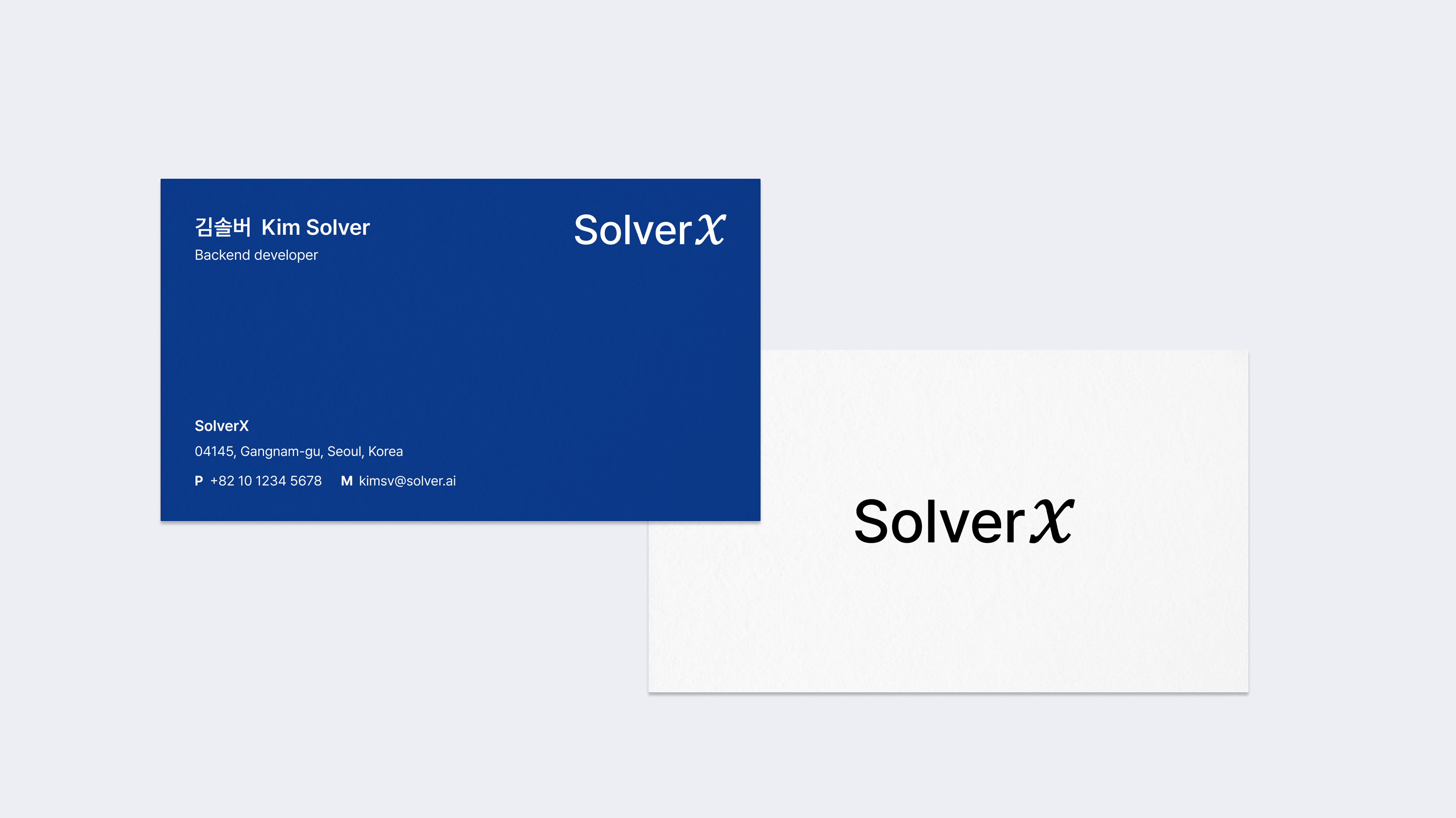 김솔버 Kim Solver
Backend developer

SolverX

SolverX
04145, Gangnam-gu, Seoul, Korea
P +82 10 1234 5678 M kimsv@solver.ai

SolverX